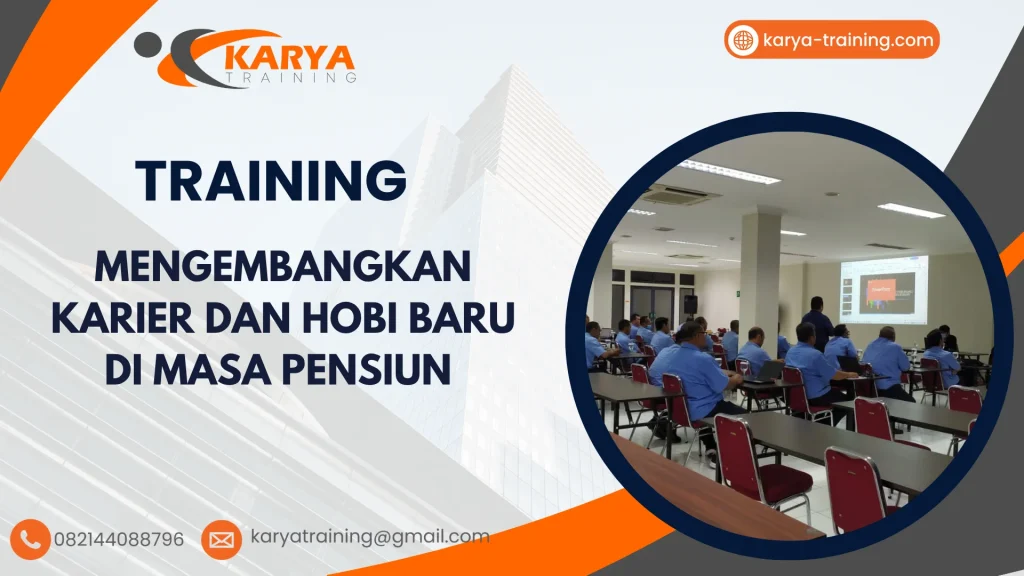 KARYA
TRAINING

karya-training.com

TRAINING

MENGEMBANGKAN KARIER DAN HOBI BARU DI MASA PENSIUN

082144088796

karyatraining@gmail.com